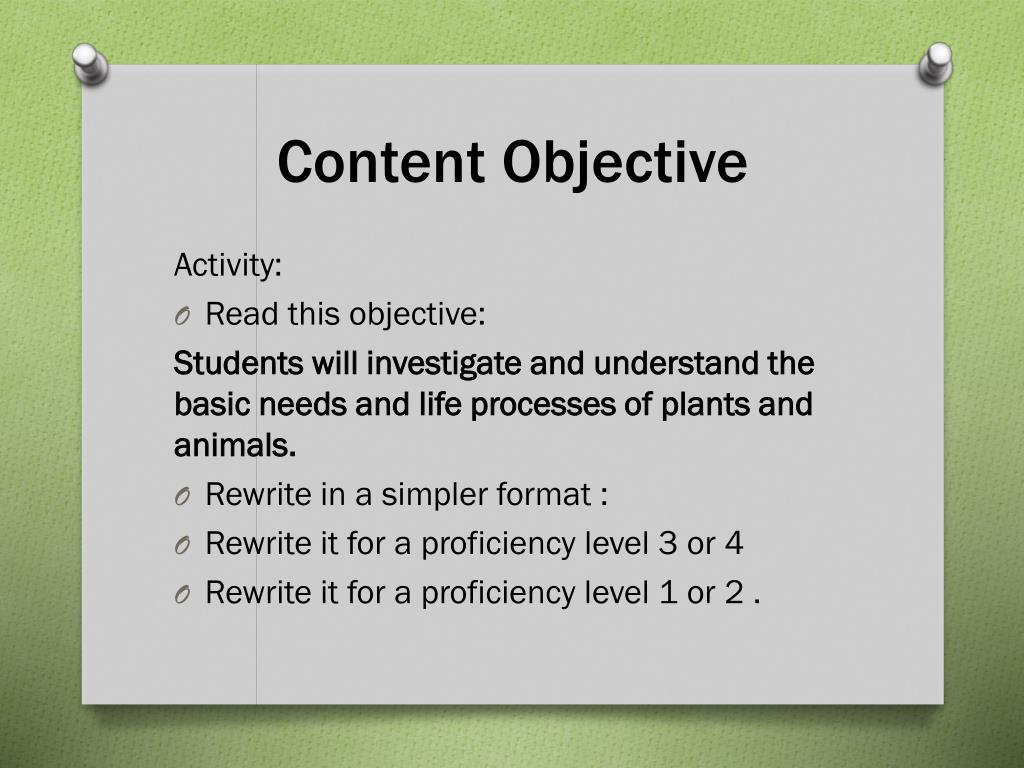 Content Objective

Activity:

O Read this objective:

Students will investigate and understand the basic needs and life processes of plants and animals.

O Rewrite in a simpler format :

O Rewrite it for a proficiency level 3 or 4

O Rewrite it for a proficiency level 1 or 2 .